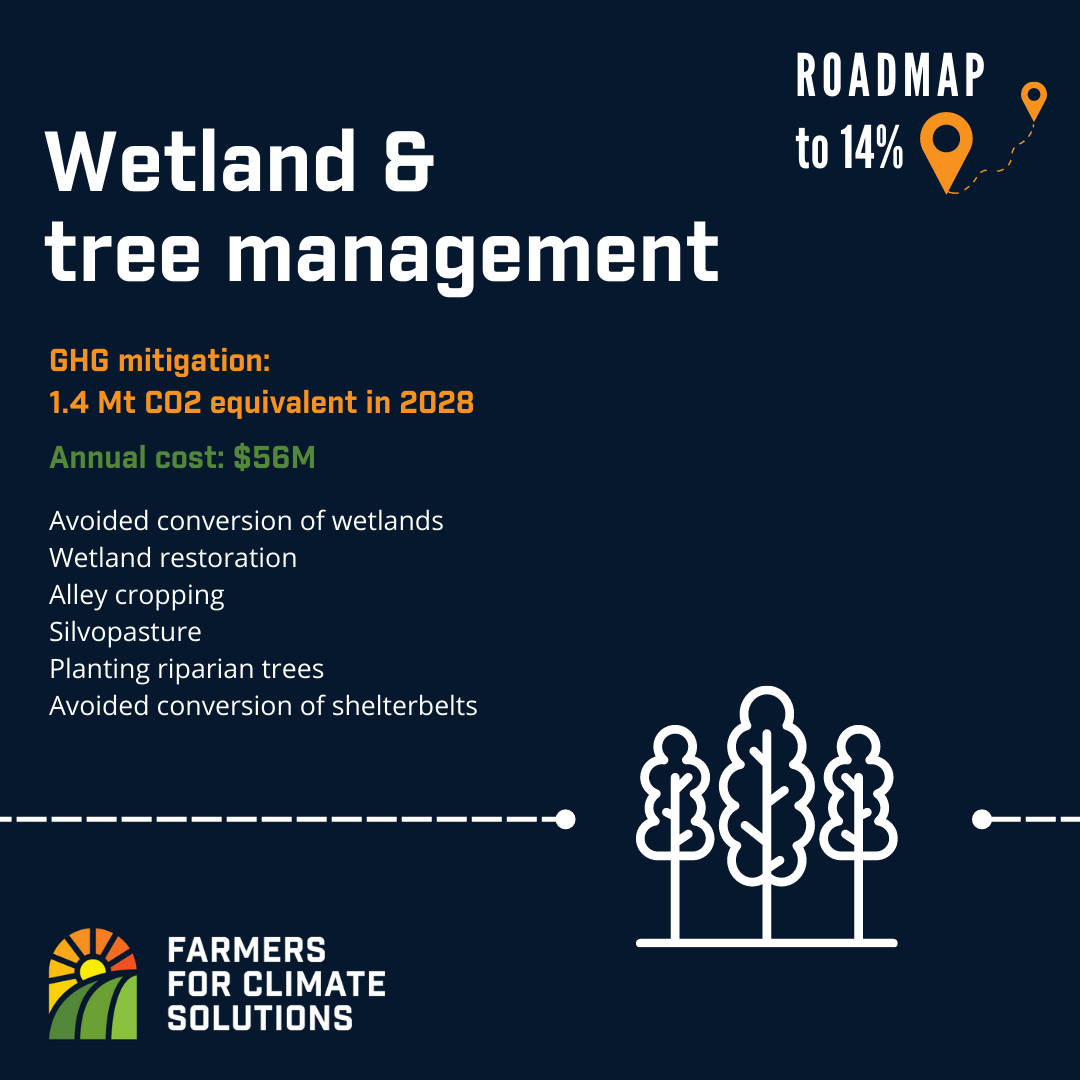 ROADMAP
to 14%

Wetland & tree management

GHG mitigation:
1.4 Mt CO2 equivalent in 2028

Annual cost: $56M

Avoided conversion of wetlands
Wetland restoration
Alley cropping
Silvopasture
Planting riparian trees
Avoided conversion of shelterbelts

FARMERS
FOR CLIMATE
SOLUTIONS